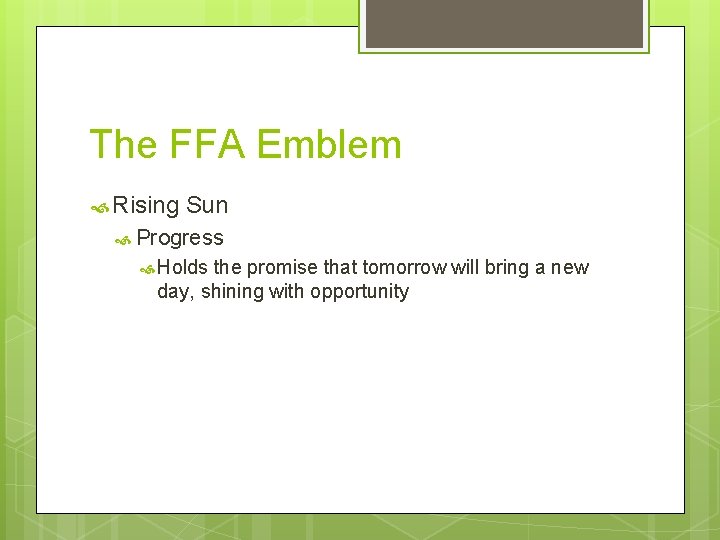 The FFA Emblem

Rising Sun

Progress

Holds the promise that tomorrow will bring a new day, shining with opportunity